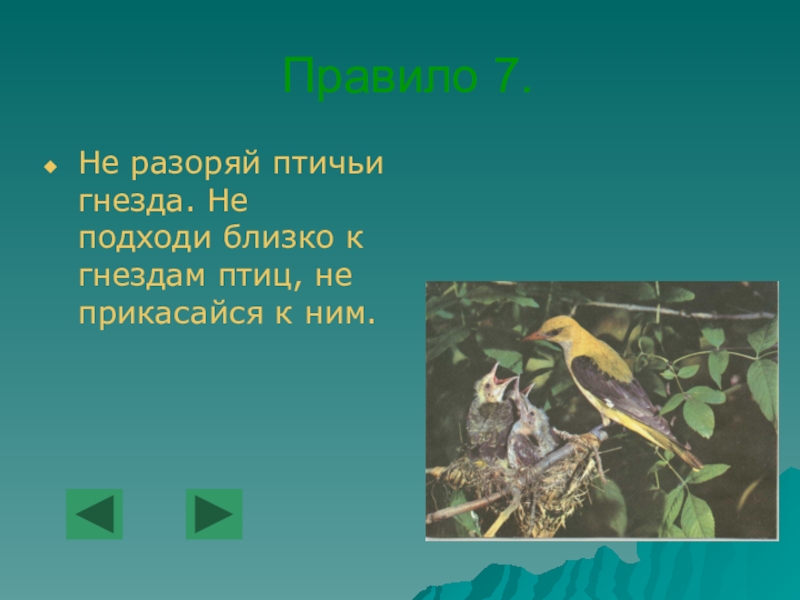 Правило 7.

Не разоряй птичьи гнезда. Не подходи близко к гнездам птиц, не прикасайся к ним.